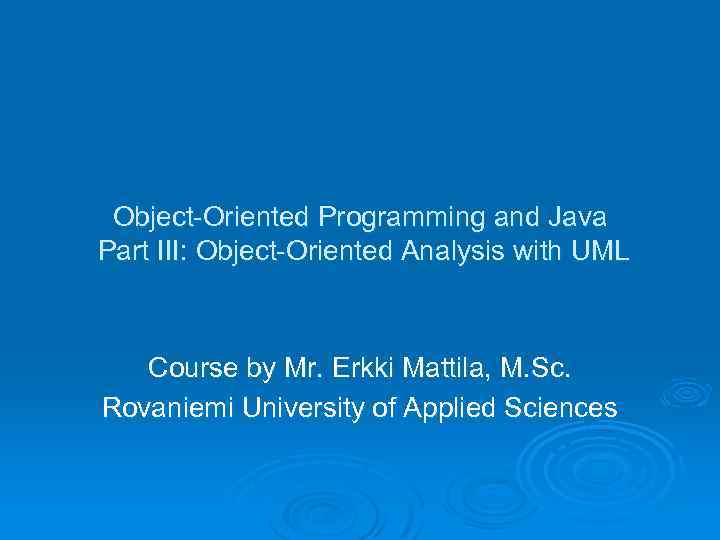 Object-Oriented Programming and Java
Part III: Object-Oriented Analysis with UML

Course by Mr. Erkki Mattila, M.Sc.
Rovaniemi University of Applied Sciences